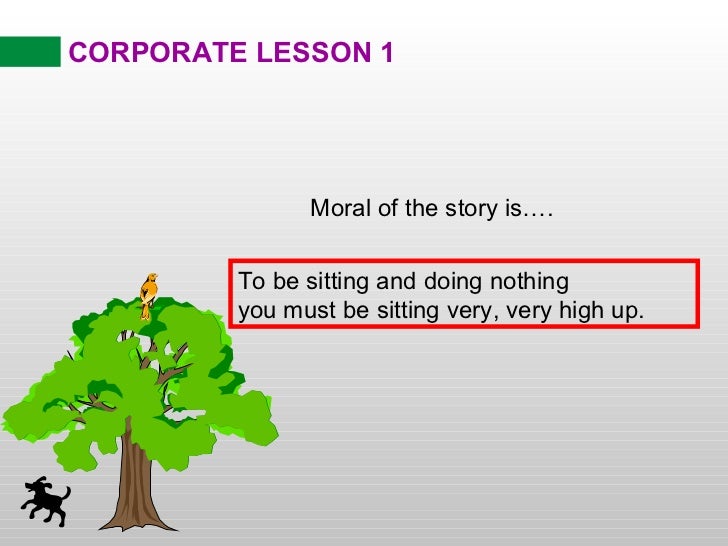 CORPORATE LESSON 1

Moral of the story is….

To be sitting and doing nothing
you must be sitting very, very high up.